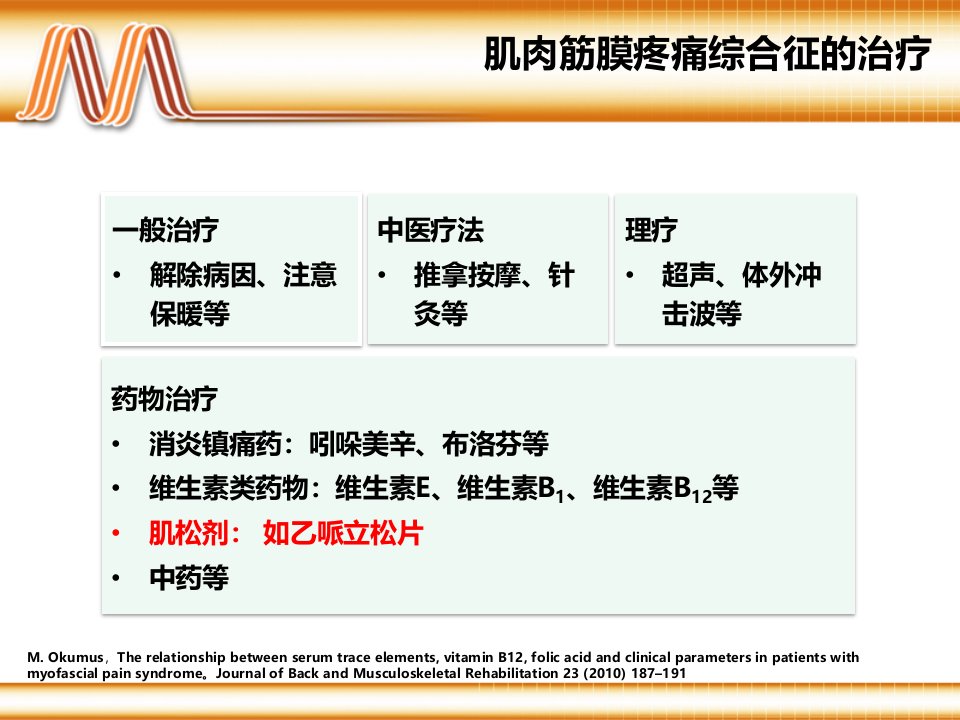 肌肉筋膜疼痛综合征的治疗

一般治疗
• 解除病因、注意保暖等

中医疗法
• 推拿按摩、针灸等

理疗
• 超声、体外冲击波等

药物治疗
• 消炎镇痛药：吲哚美辛、布洛芬等
• 维生素类药物：维生素E、维生素$B_1$、维生素$B_{12}$等
• 肌松剂： 如乙哌立松片
• 中药等

M. Okumus，The relationship between serum trace elements, vitamin B12, folic acid and clinical parameters in patients with myofascial pain syndrome。Journal of Back and Musculoskeletal Rehabilitation 23 (2010) 187–191